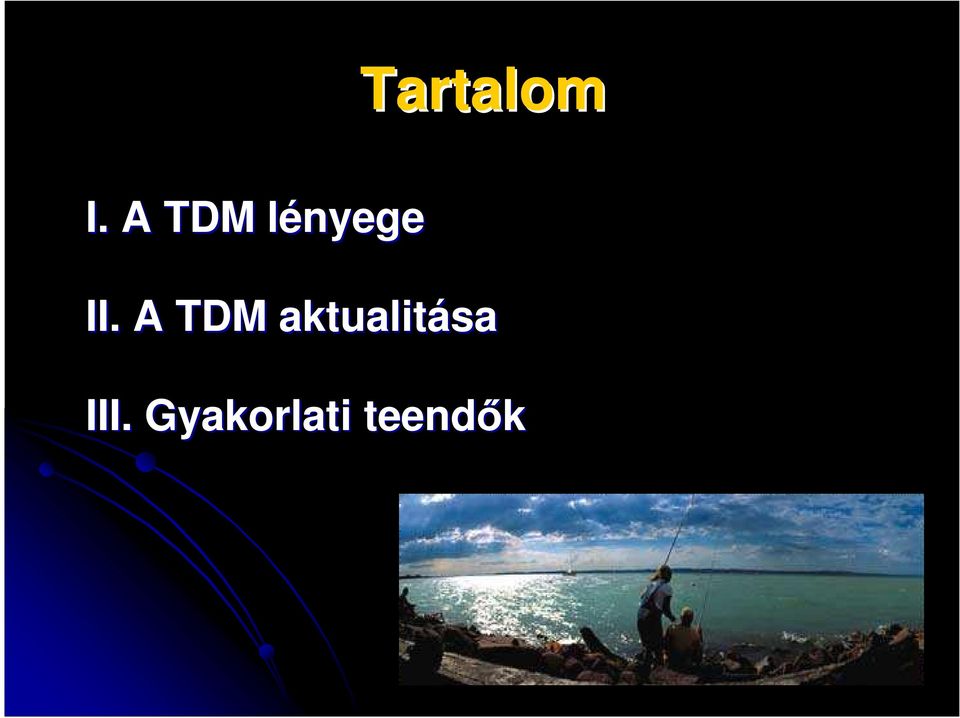 Tartalom

I. A TDM lényege

II. A TDM aktualitása

III. Gyakorlati teendők